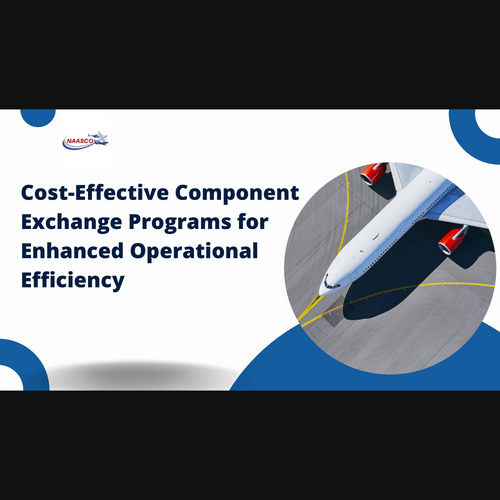 NAASCO

Cost-Effective Component Exchange Programs for Enhanced Operational Efficiency